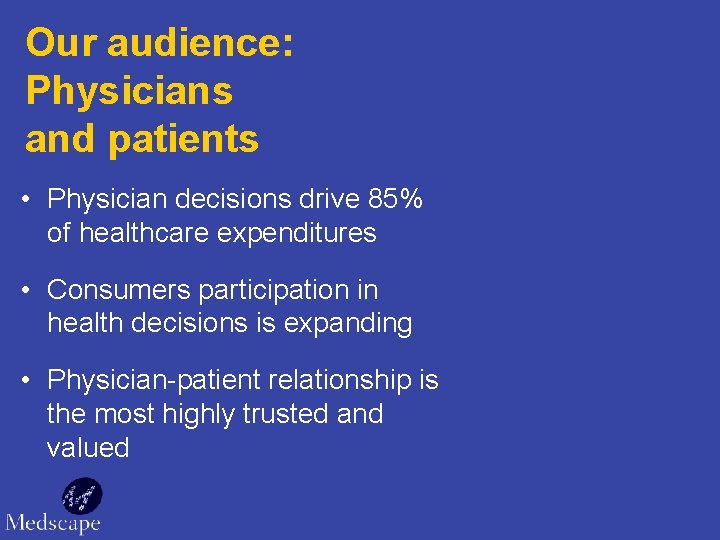 Our audience:
Physicians
and patients

• Physician decisions drive 85% of healthcare expenditures

• Consumers participation in health decisions is expanding

• Physician-patient relationship is the most highly trusted and valued

Medscape